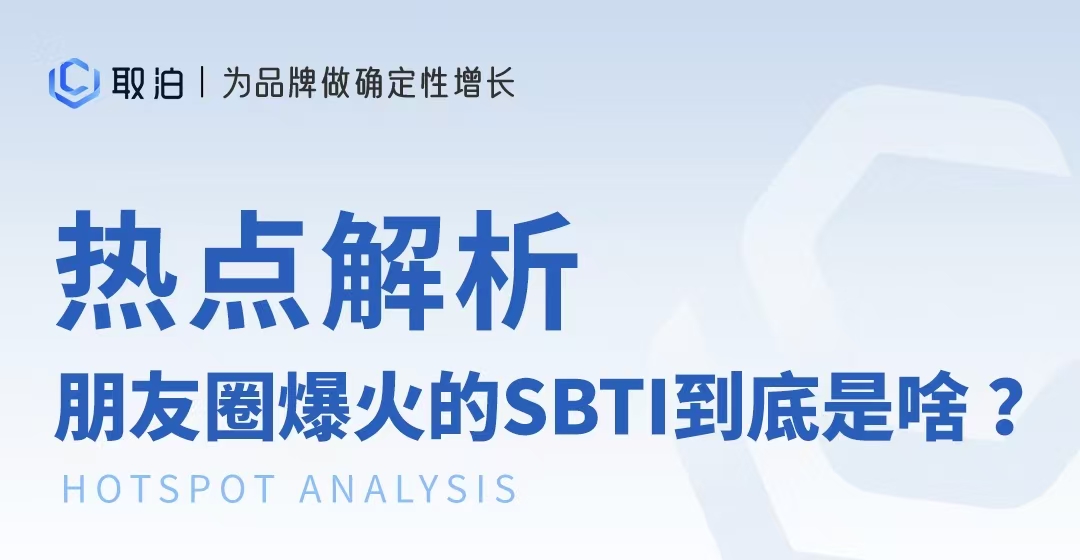 取泊 | 为品牌做确定性增长

热点解析

朋友圈爆火的SBTI到底是啥？

HOTSPOT ANALYSIS